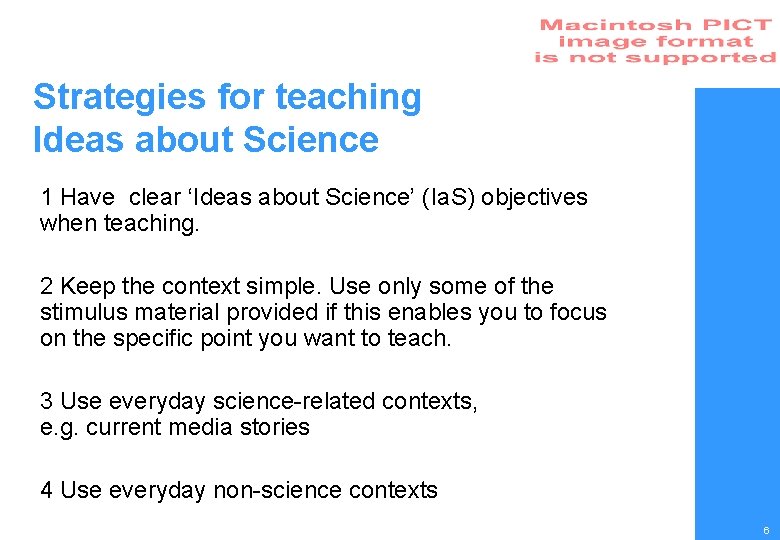 Macintosh PICT image format is not supported

Strategies for teaching Ideas about Science

1 Have  clear ‘Ideas about Science’ (IaS) objectives when teaching.

2 Keep the context simple. Use only some of the stimulus material provided if this enables you to focus on the specific point you want to teach.

3 Use everyday science-related contexts, e.g. current media stories

4 Use everyday non-science contexts

6